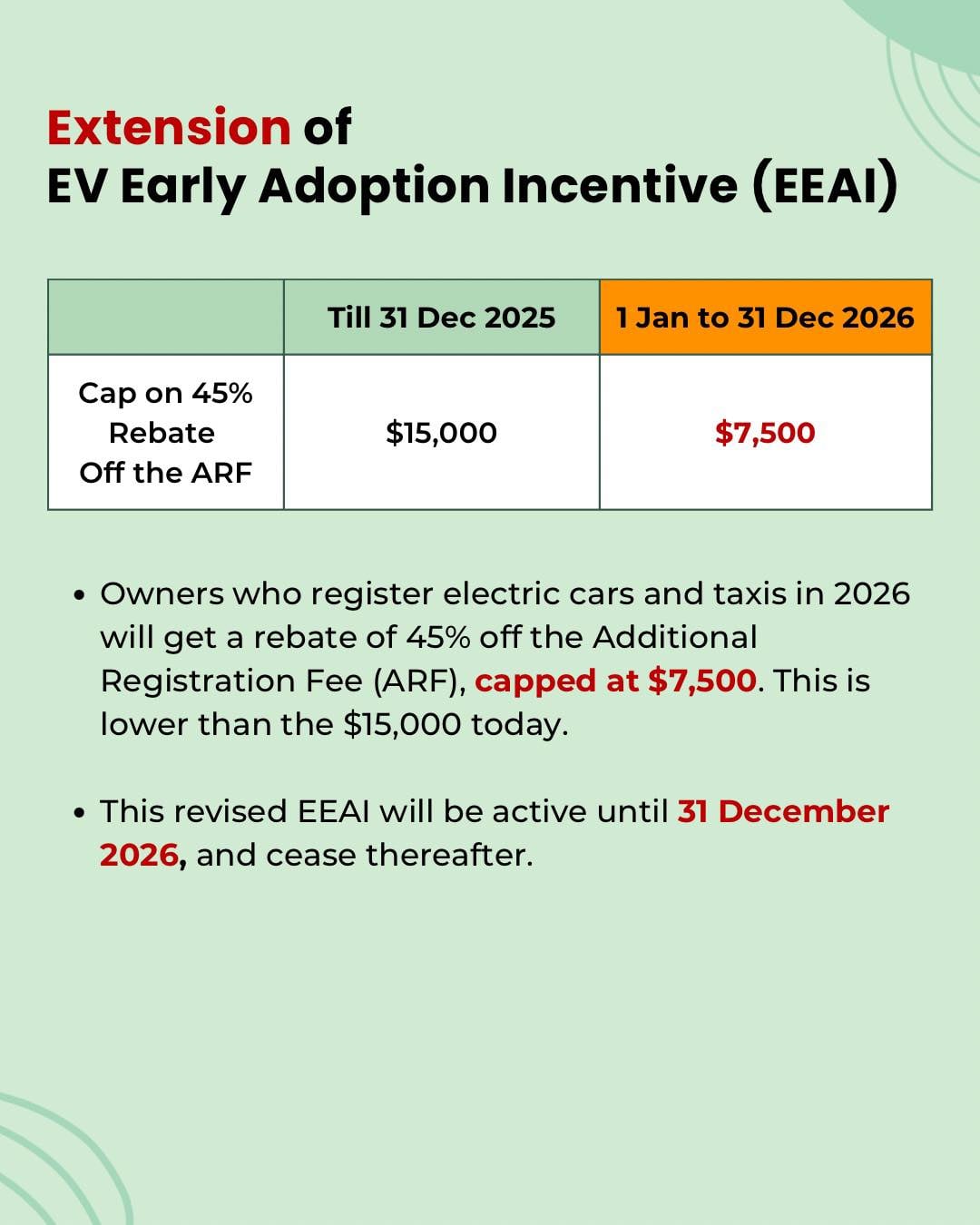 Extension of
EV Early Adoption Incentive (EEAI)

| | Till 31 Dec 2025 | 1 Jan to 31 Dec 2026 |
|---|---|---|
| Cap on 45% Rebate Off the ARF | \$15,000 | \$7,500 |

• Owners who register electric cars and taxis in 2026 will get a rebate of 45% off the Additional Registration Fee (ARF), capped at \$7,500. This is lower than the \$15,000 today.

• This revised EEAI will be active until 31 December 2026, and cease thereafter.